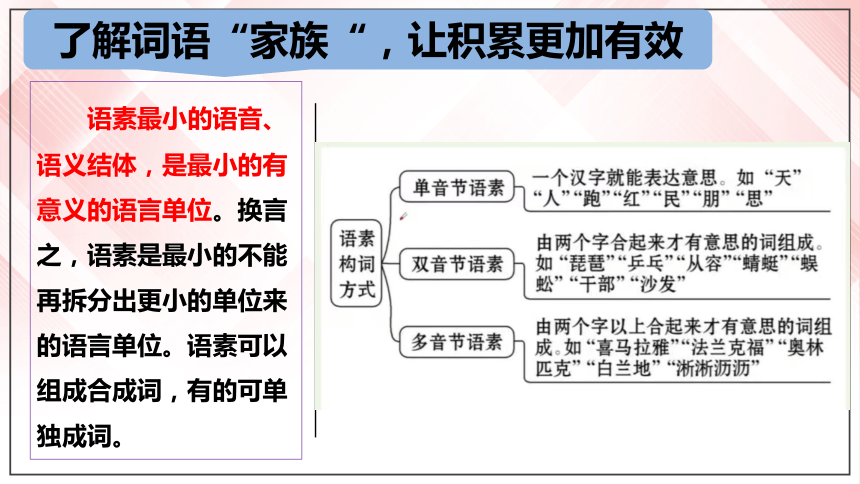 了解词语“家族“，让积累更加有效

语素最小的语音、语义结体，是最小的有意义的语言单位。换言之，语素是最小的不能再拆分出更小的单位来的语言单位。语素可以组成合成词，有的可单独成词。

语素构词方式

单音节语素
一个汉字就能表达意思。如“天”“人”“跑”“红”“民”“朋”“思”

双音节语素
由两个字合起来才有意思的词组成。如“琵琶”“乒乓”“从容”“蜻蜓”“蜈蚣”“干部”“沙发”

多音节语素
由两个字以上合起来才有意思的词组成。如“喜马拉雅”“法兰克福”“奥林匹克”“白兰地”“淅淅沥沥”